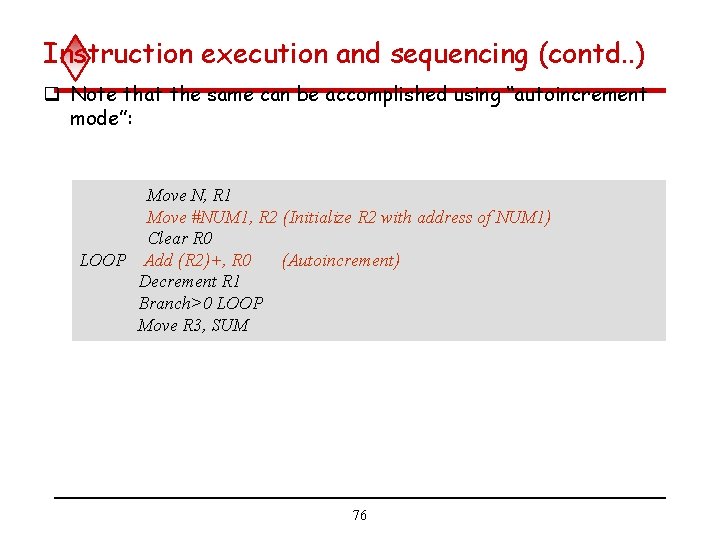 Instruction execution and sequencing (contd..)

❑ Note that the same can be accomplished using "autoincrement mode":

Move N, R1
Move #NUM1, R2 (Initialize R2 with address of NUM1)
Clear R0
LOOP Add (R2)+, R0 (Autoincrement)
Decrement R1
Branch>0 LOOP
Move R3, SUM

76